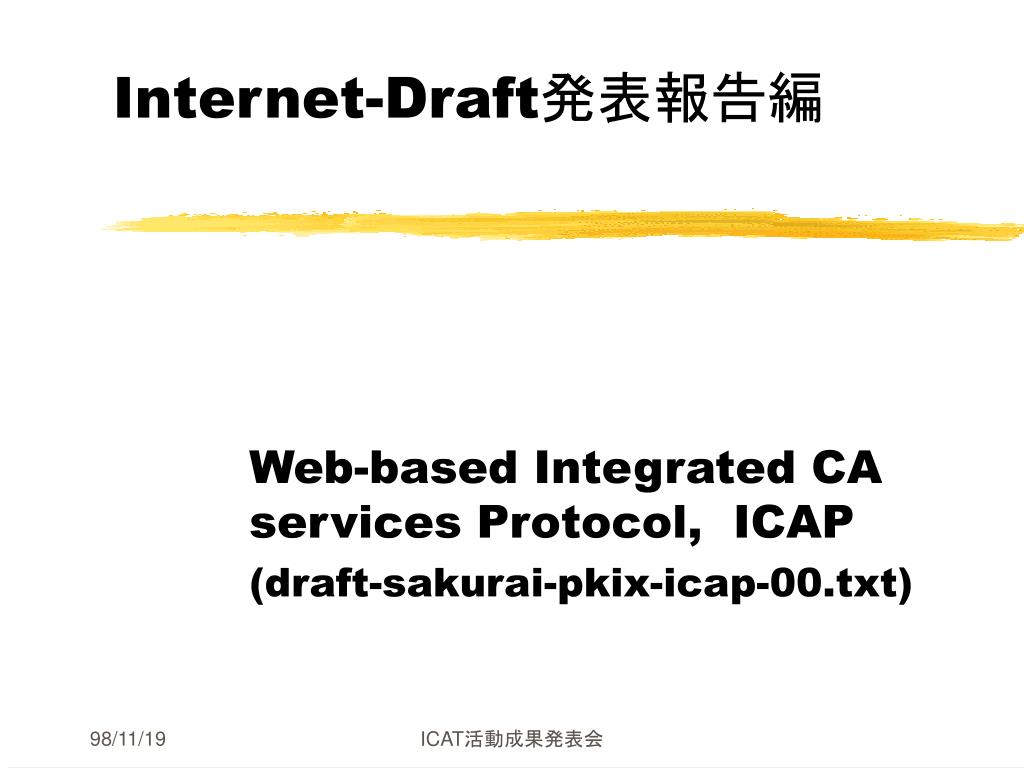 Internet-Draft発表報告編

Web-based Integrated CA services Protocol, ICAP
(draft-sakurai-pkix-icap-00.txt)

98/11/19

ICAT活動成果発表会